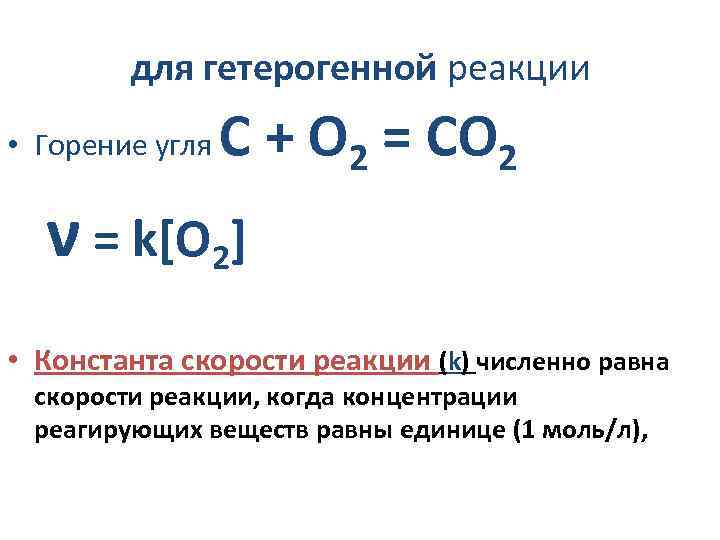 для гетерогенной реакции

• Горение угля $C + O_2 = CO_2$

$V = k[O_2]$

• Константа скорости реакции (k) численно равна скорости реакции, когда концентрации реагирующих веществ равны единице (1 моль/л),